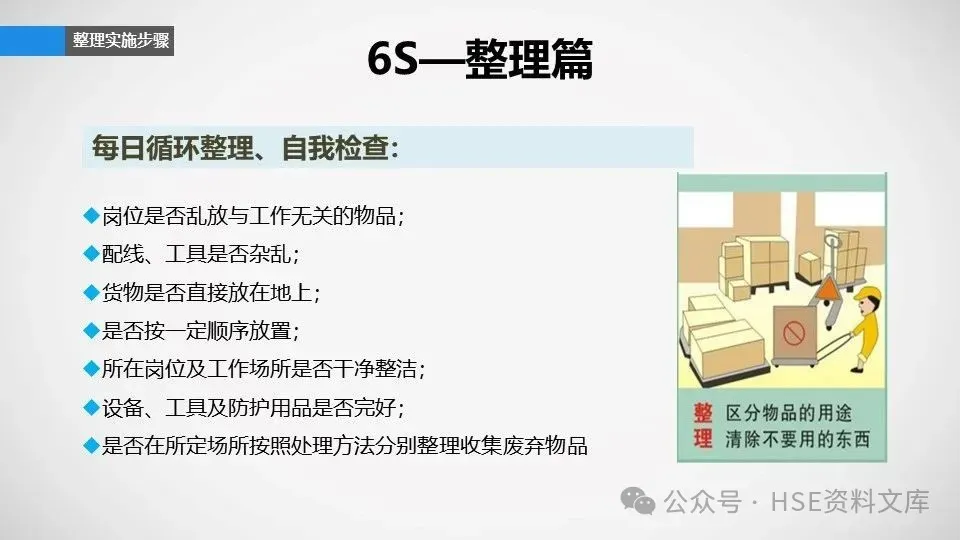 整理实施步骤

6S—整理篇

每日循环整理、自我检查:

◆岗位是否乱放与工作无关的物品;
◆配线、工具是否杂乱;
◆货物是否直接放在地上;
◆是否按一定顺序放置;
◆所在岗位及工作场所是否干净整洁;
◆设备、工具及防护用品是否完好;
◆是否在所定场所按照处理方法分别整理收集废弃物品

整理 区分物品的用途
清除不要用的东西

公众号 · HSE资料文库